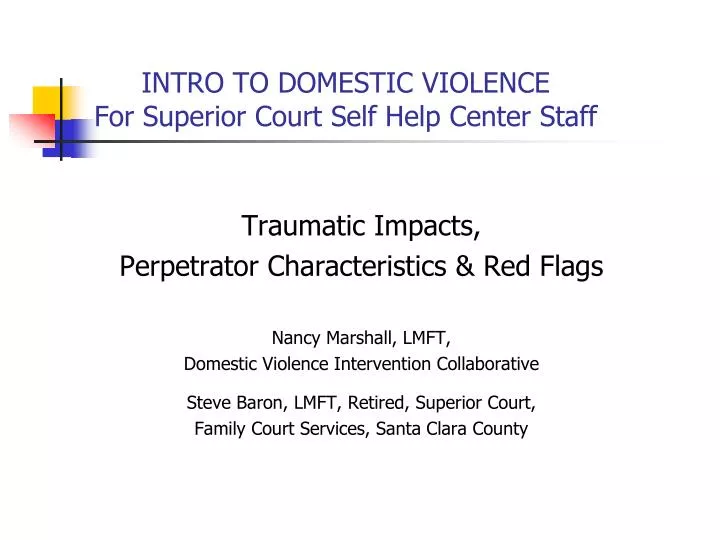 INTRO TO DOMESTIC VIOLENCE
For Superior Court Self Help Center Staff

Traumatic Impacts,
Perpetrator Characteristics & Red Flags

Nancy Marshall, LMFT,
Domestic Violence Intervention Collaborative

Steve Baron, LMFT, Retired, Superior Court,
Family Court Services, Santa Clara County